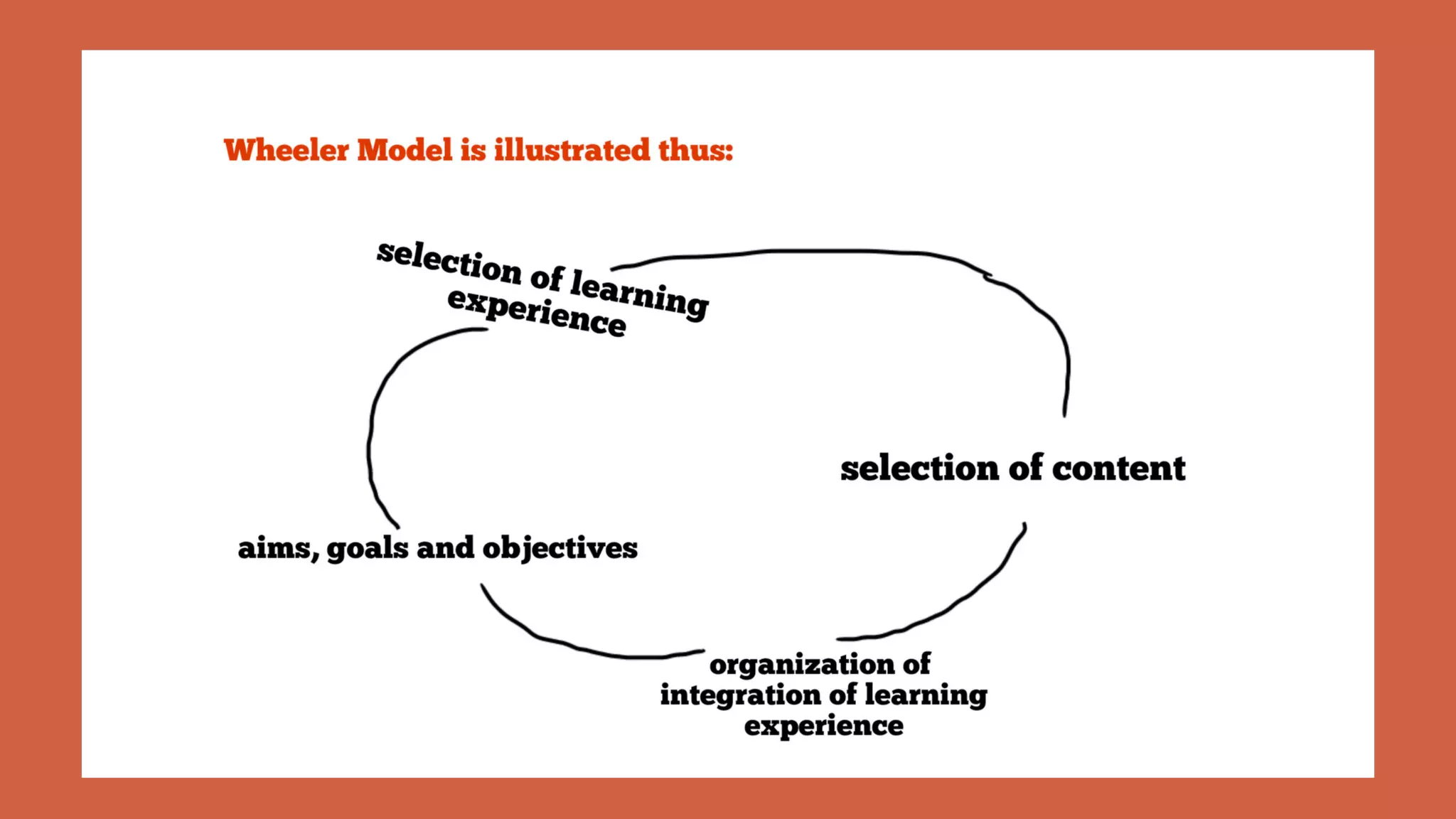 Wheeler Model is illustrated thus:

selection of learning experience

selection of content

aims, goals and objectives

organization of integration of learning experience